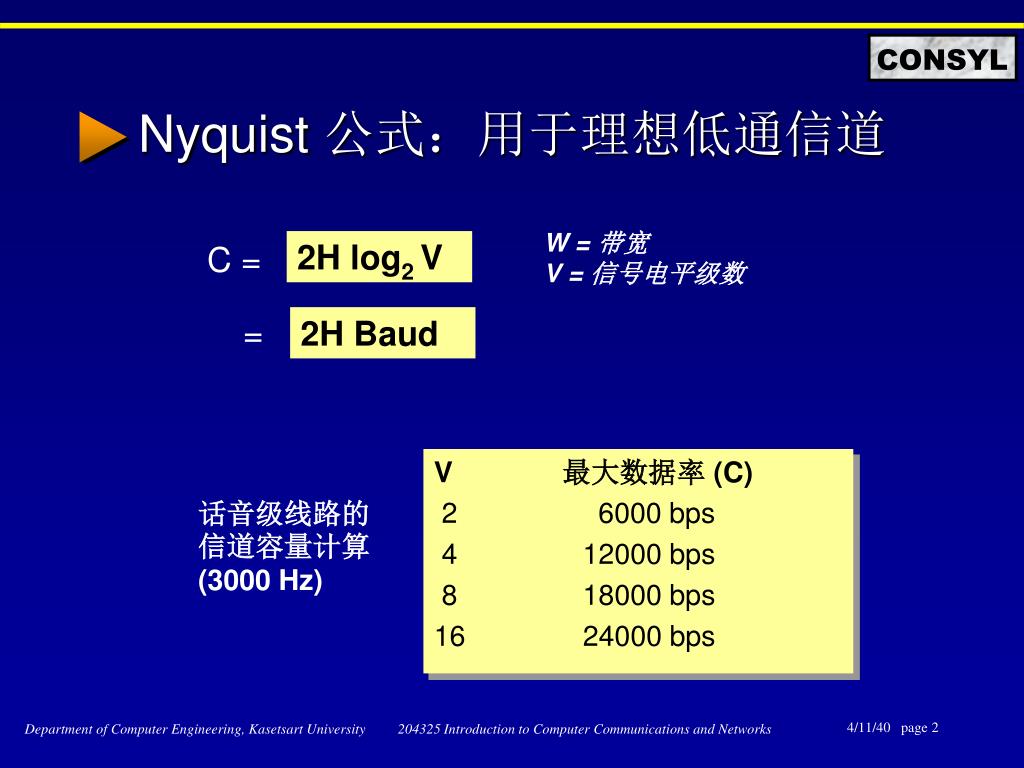 CONSYL

Nyquist 公式：用于理想低通信道

C = $2H \log_2 V$

= 2H Baud

W = 带宽
V = 信号电平级数

话音级线路的信道容量计算 (3000 Hz)

| V | 最大数据率 (C) |
|---|---|
| 2 | 6000 bps |
| 4 | 12000 bps |
| 8 | 18000 bps |
| 16 | 24000 bps |

Department of Computer Engineering, Kasetsart University 204325 Introduction to Computer Communications and Networks 4/11/40 page 2